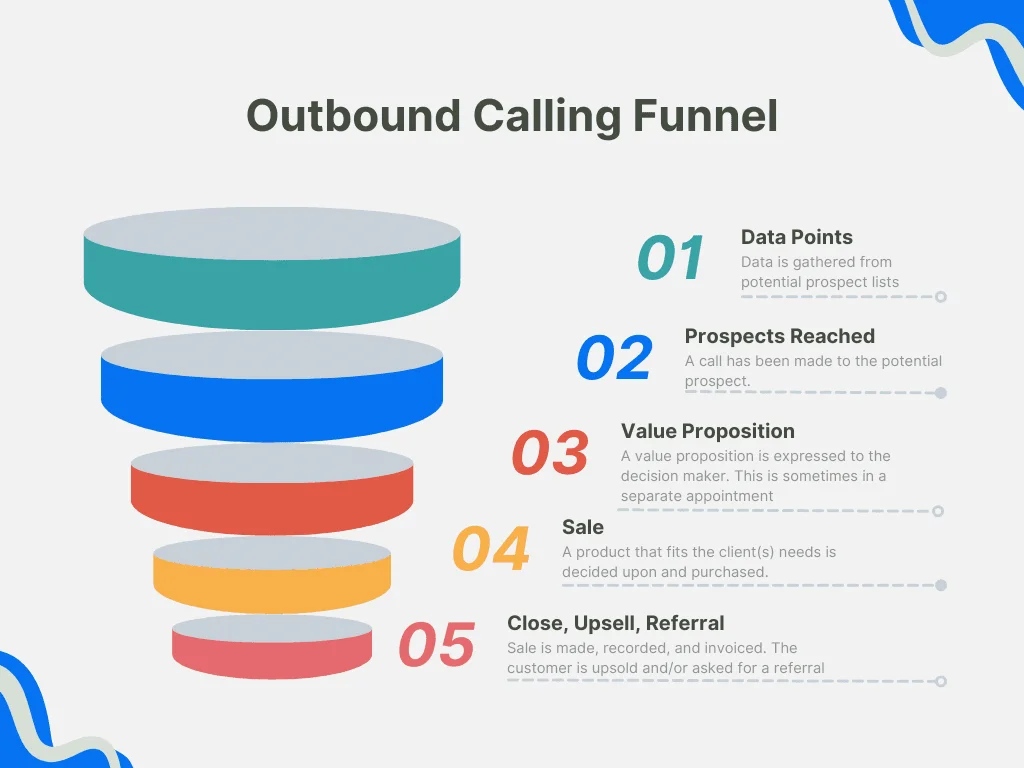 Outbound Calling Funnel

01
Data Points
Data is gathered from potential prospect lists

02
Prospects Reached
A call has been made to the potential prospect.

03
Value Proposition
A value proposition is expressed to the decision maker. This is sometimes in a separate appointment

04
Sale
A product that fits the client(s) needs is decided upon and purchased.

05
Close, Upsell, Referral
Sale is made, recorded, and invoiced. The customer is upsold and/or asked for a referral